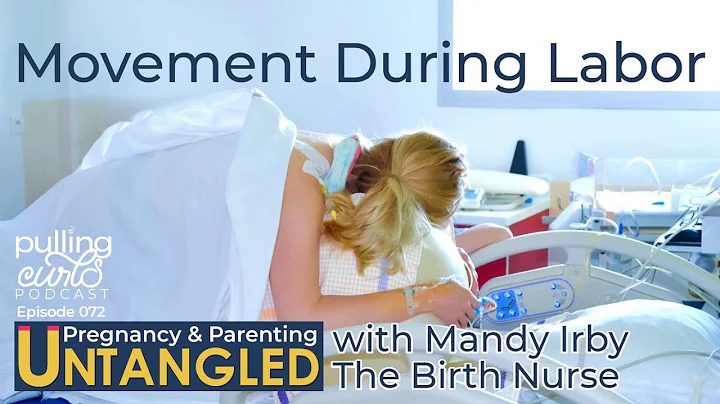 Movement During Labor

pulling curls PODCAST
Episode 072

Pregnancy & Parenting
UNTANGLED

with Mandy Irby
The Birth Nurse